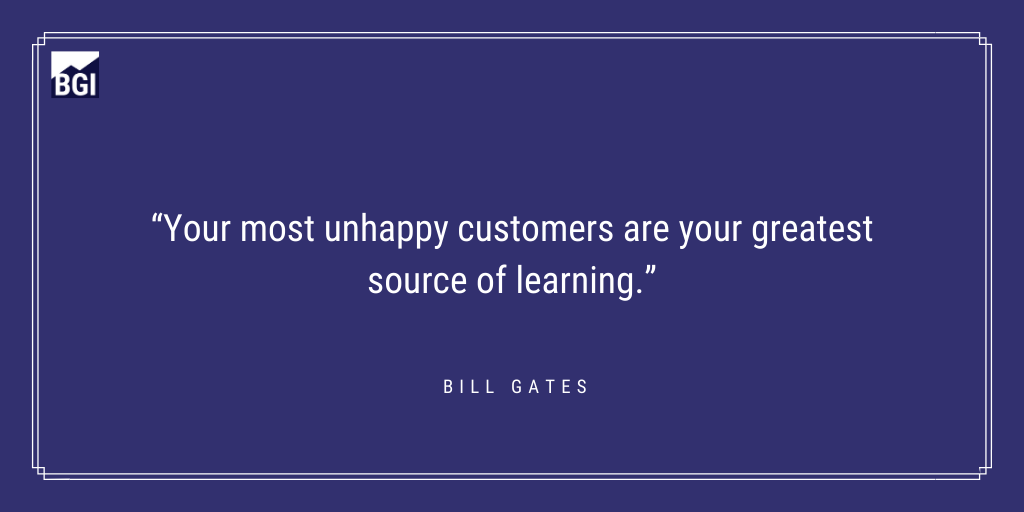 BGI

“Your most unhappy customers are your greatest source of learning.”

BILL GATES